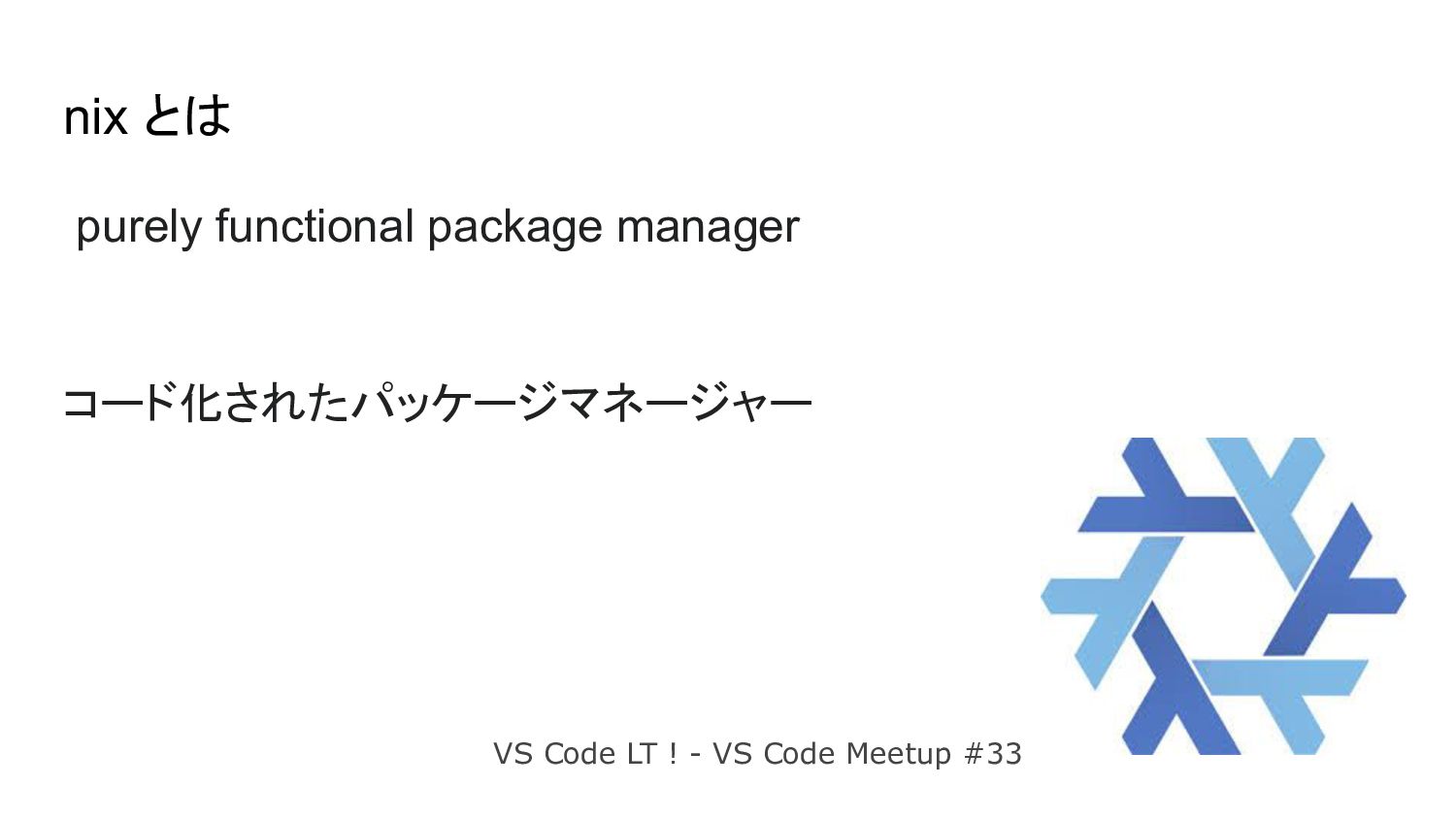 nix とは

purely functional package manager

コード化されたパッケージマネージャー

VS Code LT ! - VS Code Meetup #33